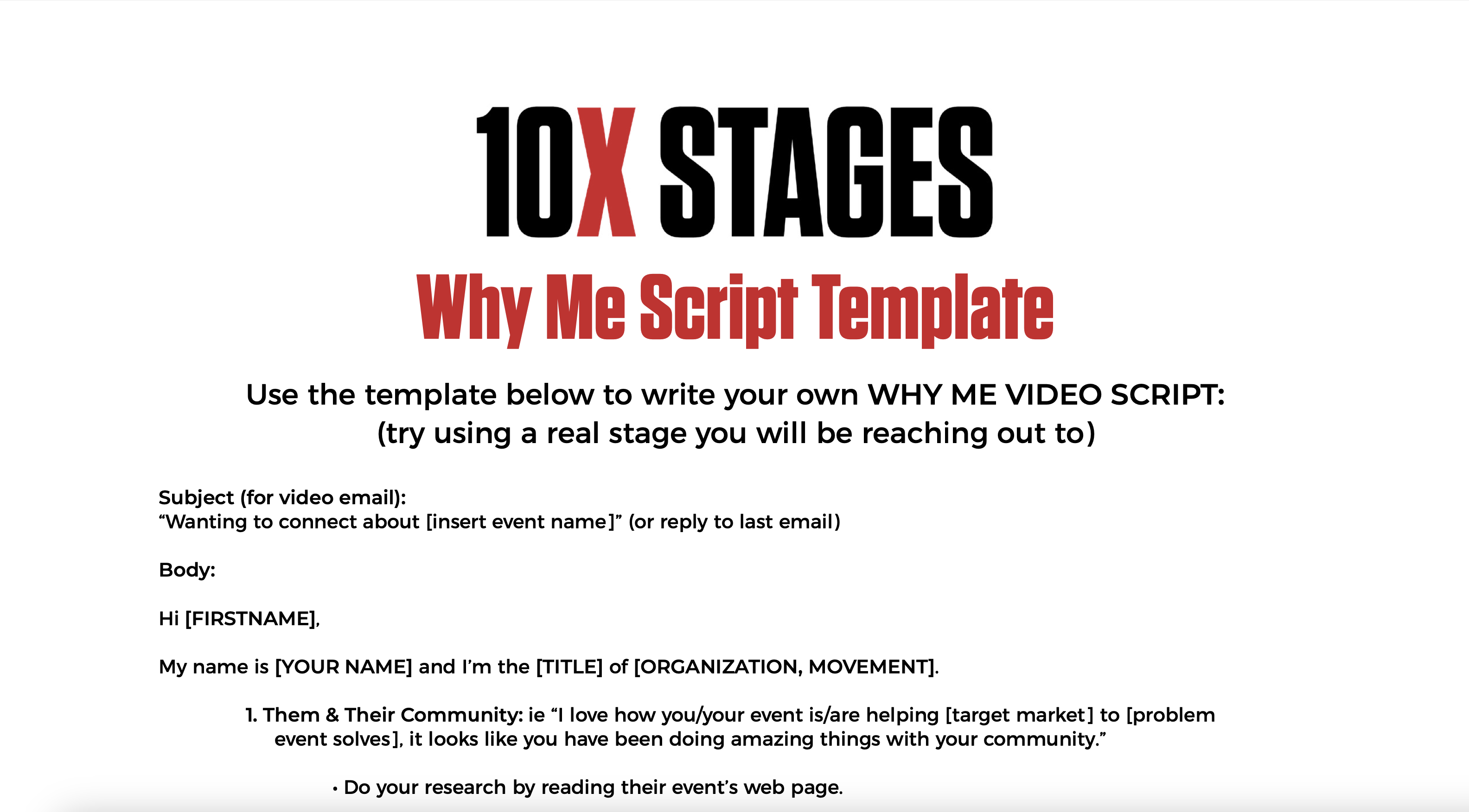 10X STAGES

Why Me Script Template

Use the template below to write your own WHY ME VIDEO SCRIPT:
(try using a real stage you will be reaching out to)

Subject (for video email):
“Wanting to connect about [insert event name]” (or reply to last email)

Body:

Hi [FIRSTNAME],

My name is [YOUR NAME] and I’m the [TITLE] of [ORGANIZATION, MOVEMENT].

1. Them & Their Community: ie “I love how you/your event is/are helping [target market] to [problem event solves], it looks like you have been doing amazing things with your community.”

• Do your research by reading their event’s web page.